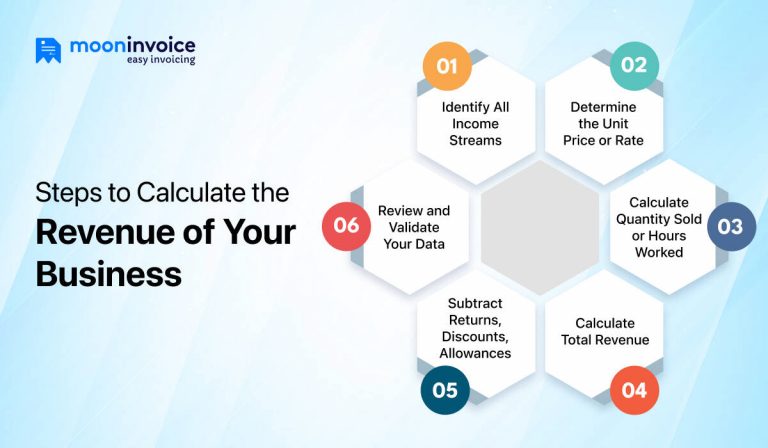 mooninvoice
easy invoicing

Steps to Calculate the
Revenue of Your Business

01
Identify All Income Streams

02
Determine the Unit Price or Rate

03
Calculate Quantity Sold or Hours Worked

04
Calculate Total Revenue

05
Subtract Returns, Discounts, Allowances

06
Review and Validate Your Data